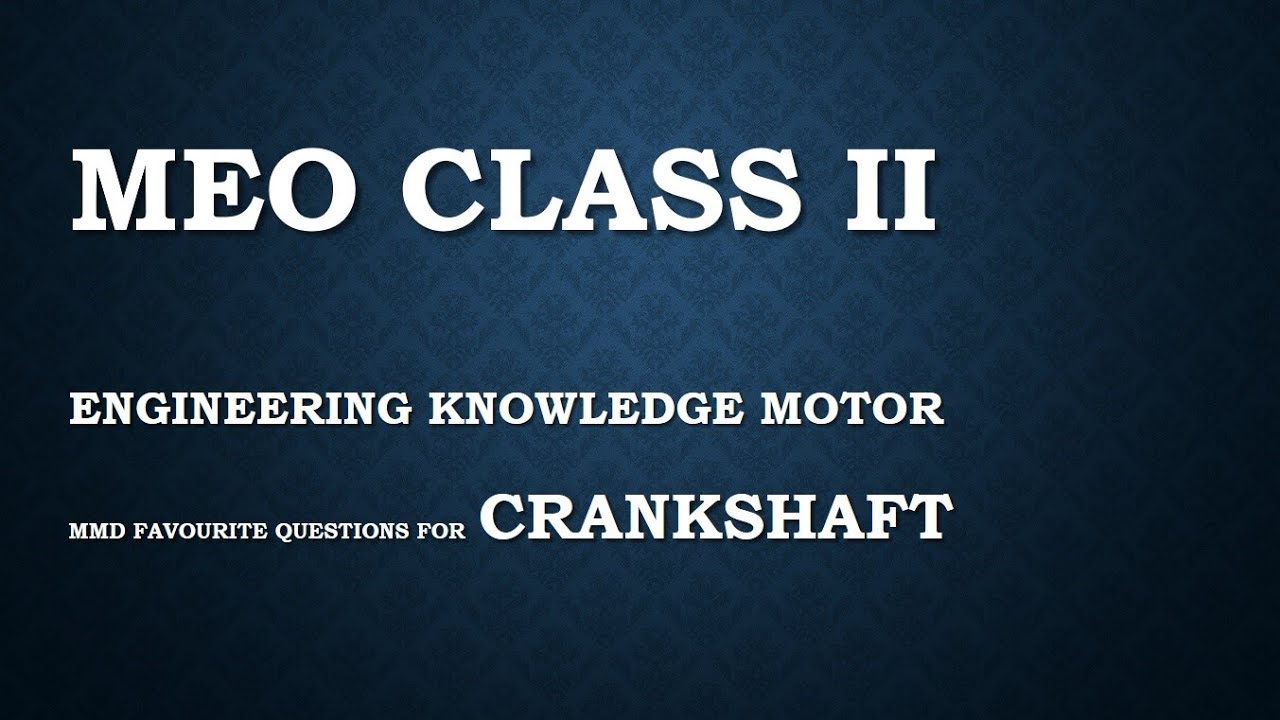 MEO CLASS II

ENGINEERING KNOWLEDGE MOTOR

MMD FAVOURITE QUESTIONS FOR CRANKSHAFT